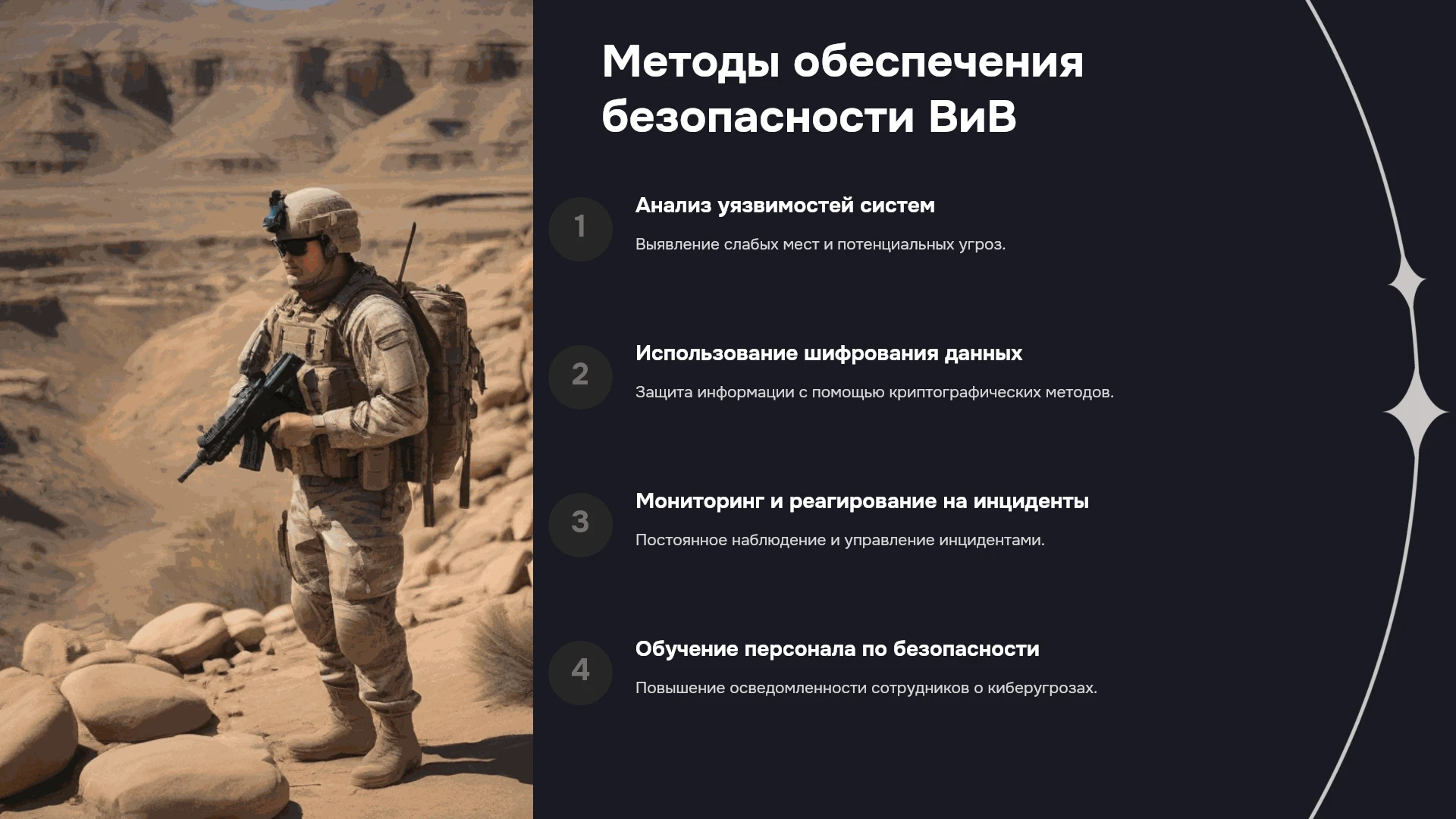 Методы обеспечения безопасности ВиВ

1
Анализ уязвимостей систем
Выявление слабых мест и потенциальных угроз.

2
Использование шифрования данных
Защита информации с помощью криптографических методов.

3
Мониторинг и реагирование на инциденты
Постоянное наблюдение и управление инцидентами.

4
Обучение персонала по безопасности
Повышение осведомленности сотрудников о киберугрозах.